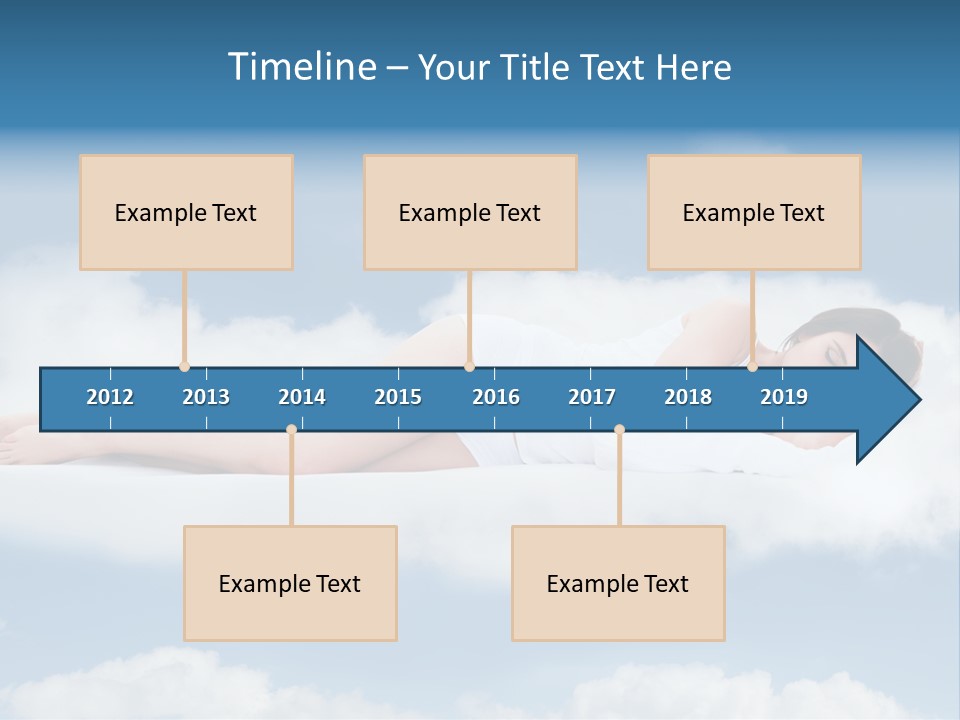 Timeline – Your Title Text Here

Example Text

Example Text

Example Text

2012 2013 2014 2015 2016 2017 2018 2019

Example Text

Example Text